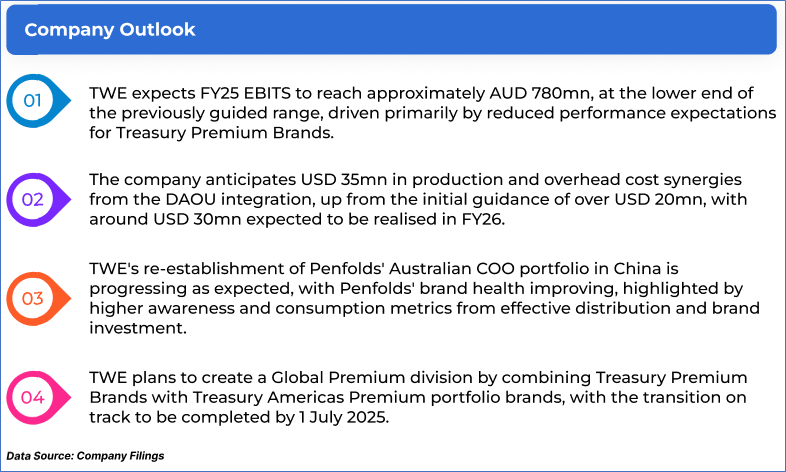 Company Outlook

01

TWE expects FY25 EBITS to reach approximately AUD 780mn, at the lower end of the previously guided range, driven primarily by reduced performance expectations for Treasury Premium Brands.

02

The company anticipates USD 35mn in production and overhead cost synergies from the DAOU integration, up from the initial guidance of over USD 20mn, with around USD 30mn expected to be realised in FY26.

03

TWE's re-establishment of Penfolds' Australian COO portfolio in China is progressing as expected, with Penfolds' brand health improving, highlighted by higher awareness and consumption metrics from effective distribution and brand investment.

04

TWE plans to create a Global Premium division by combining Treasury Premium Brands with Treasury Americas Premium portfolio brands, with the transition on track to be completed by 1 July 2025.

Data Source: Company Filings